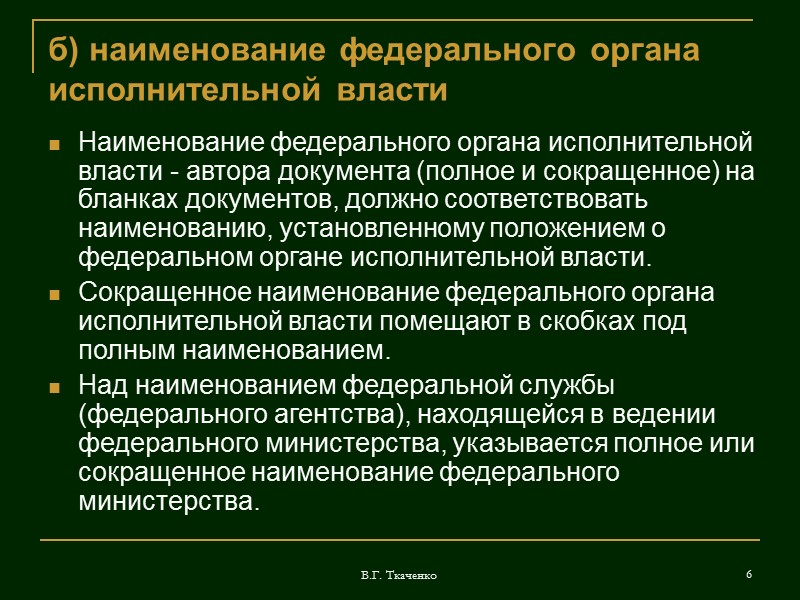 б) наименование федерального органа исполнительной власти

Наименование федерального органа исполнительной власти - автора документа (полное и сокращенное) на бланках документов, должно соответствовать наименованию, установленному положением о федеральном органе исполнительной власти.

Сокращенное наименование федерального органа исполнительной власти помещают в скобках под полным наименованием.

Над наименованием федеральной службы (федерального агентства), находящейся в ведении федерального министерства, указывается полное или сокращенное наименование федерального министерства.

В.Г. Ткаченко

6